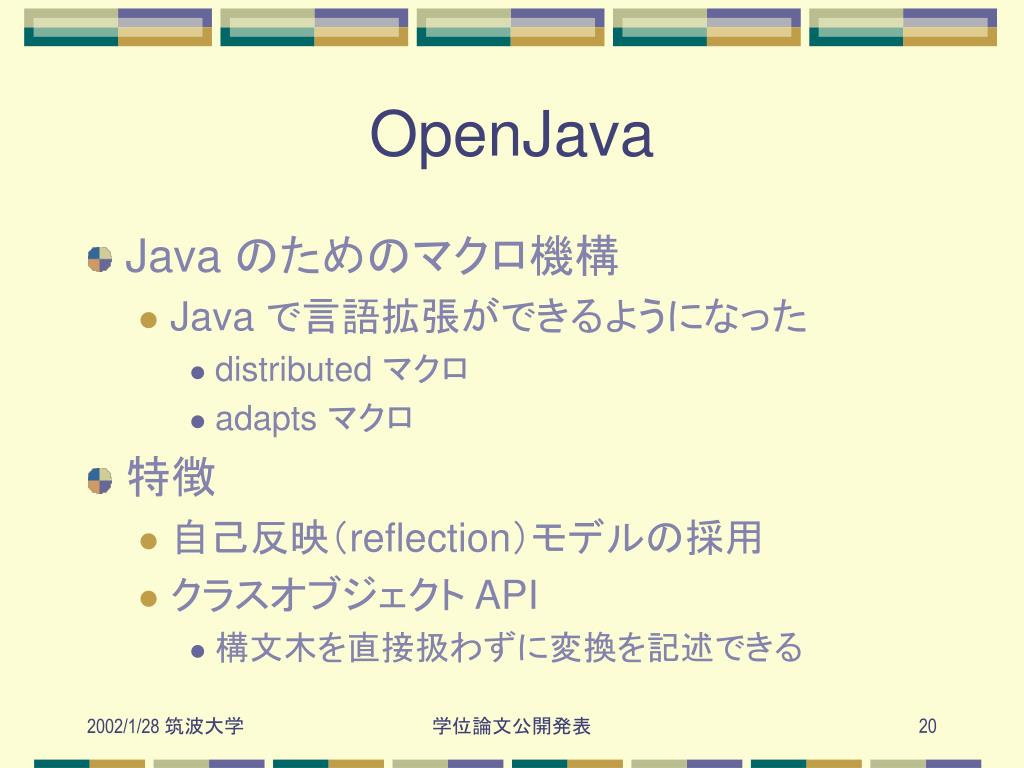 OpenJava

Java のためのマクロ機構

Java で言語拡張ができるようになった

distributed マクロ

adapts マクロ

特徴

自己反映(reflection)モデルの採用

クラスオブジェクト API

構文木を直接扱わずに変換を記述できる

2002/1/28 筑波大学

学位論文公開発表

20